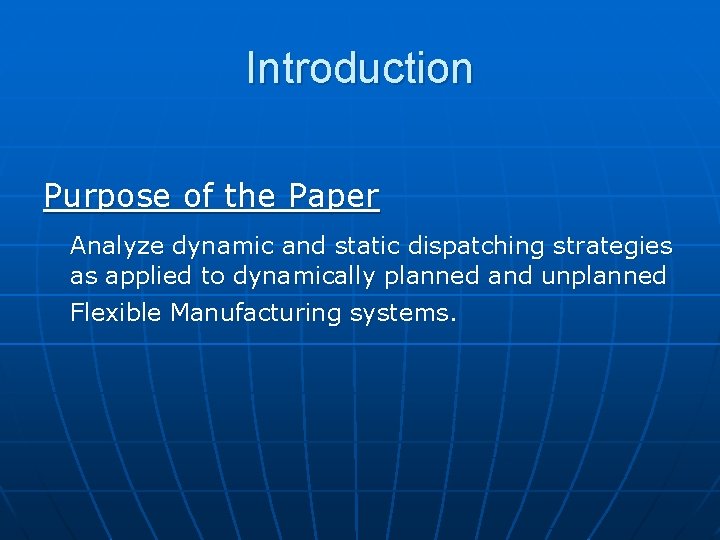 Introduction

Purpose of the Paper

Analyze dynamic and static dispatching strategies as applied to dynamically planned and unplanned Flexible Manufacturing systems.